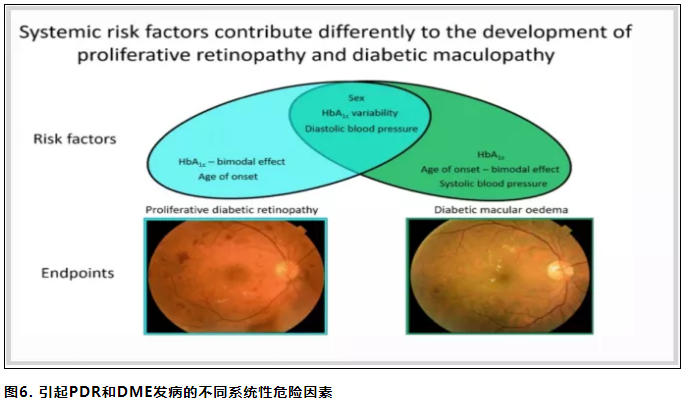 Systemic risk factors contribute differently to the development of proliferative retinopathy and diabetic maculopathy

Risk factors

Sex
$HbA_{1c}$ variability
Diastolic blood pressure

$HbA_{1c}$ – bimodal effect
Age of onset

$HbA_{1c}$
Age of onset – bimodal effect
Systolic blood pressure

Proliferative diabetic retinopathy

Diabetic macular oedema

Endpoints

图6. 引起PDR和DME发病的不同系统性危险因素